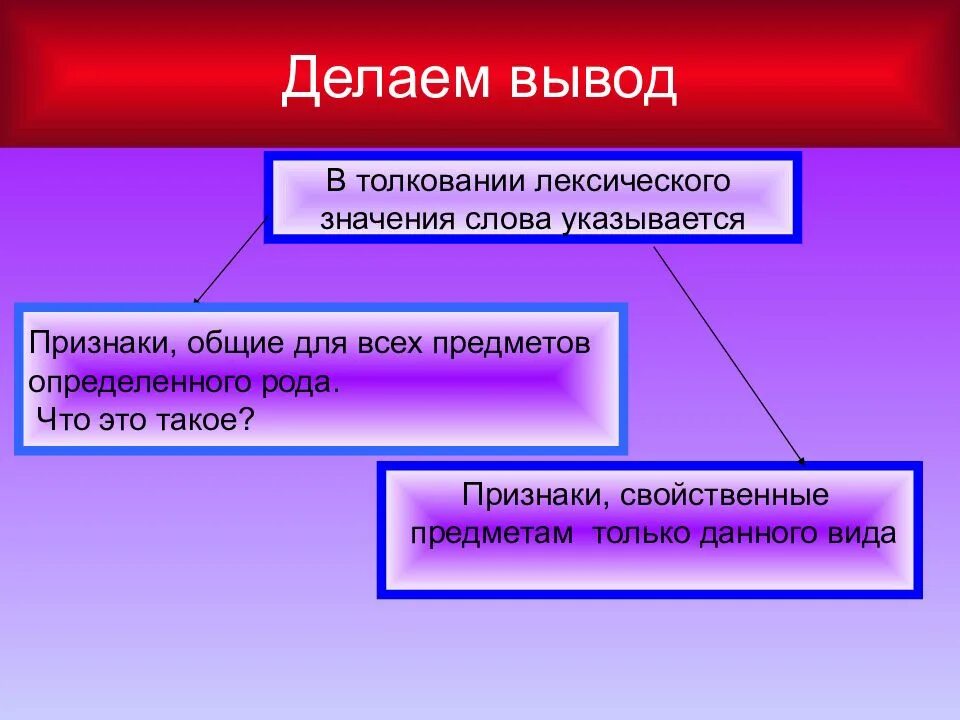 Делаем вывод

В толковании лексического значения слова указывается

Признаки, общие для всех предметов определенного рода.
Что это такое?

Признаки, свойственные предметам только данного вида